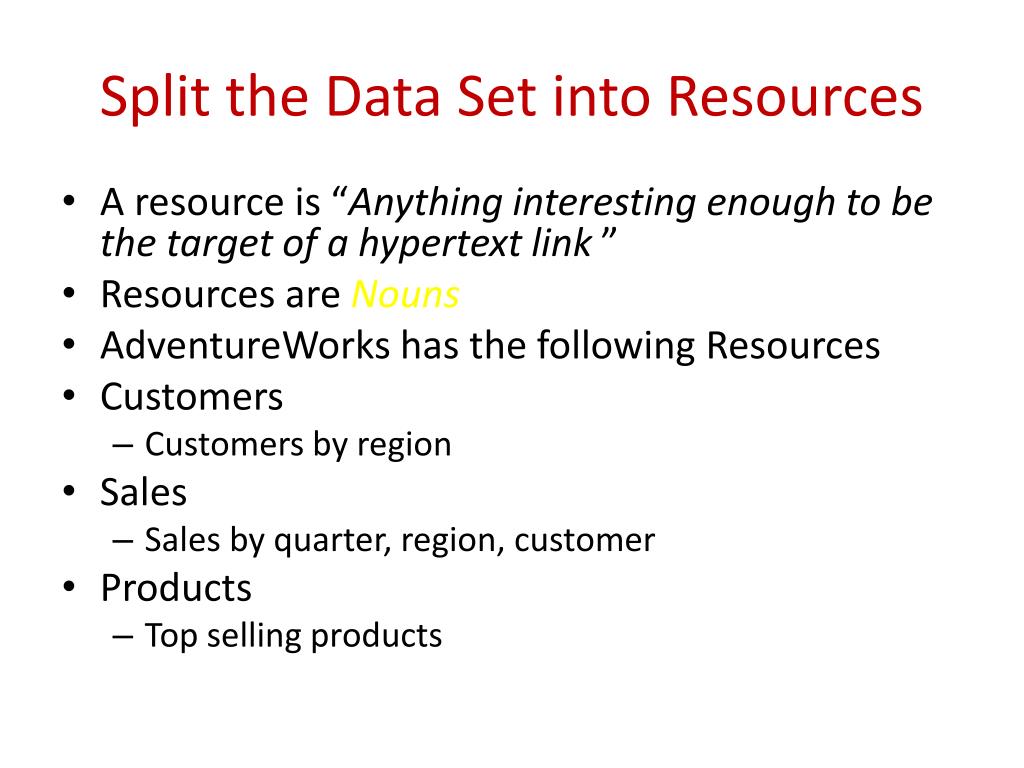 Split the Data Set into Resources

• A resource is “Anything interesting enough to be the target of a hypertext link ”
• Resources are Nouns
• AdventureWorks has the following Resources
• Customers
– Customers by region
• Sales
– Sales by quarter, region, customer
• Products
– Top selling products